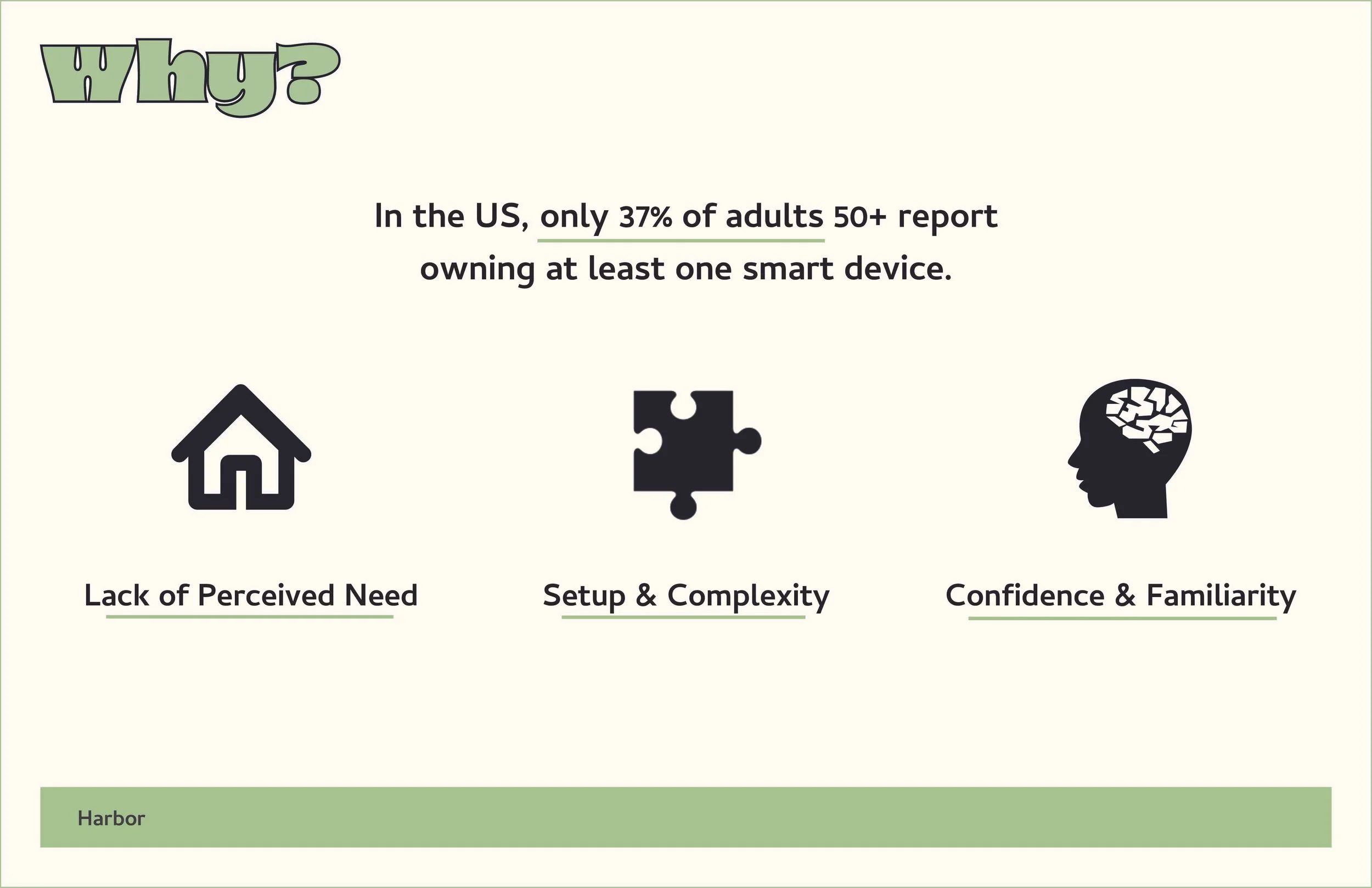 Why?

In the US, only 37% of adults 50+ report owning at least one smart device.

Lack of Perceived Need

Setup & Complexity

Confidence & Familiarity

Harbor